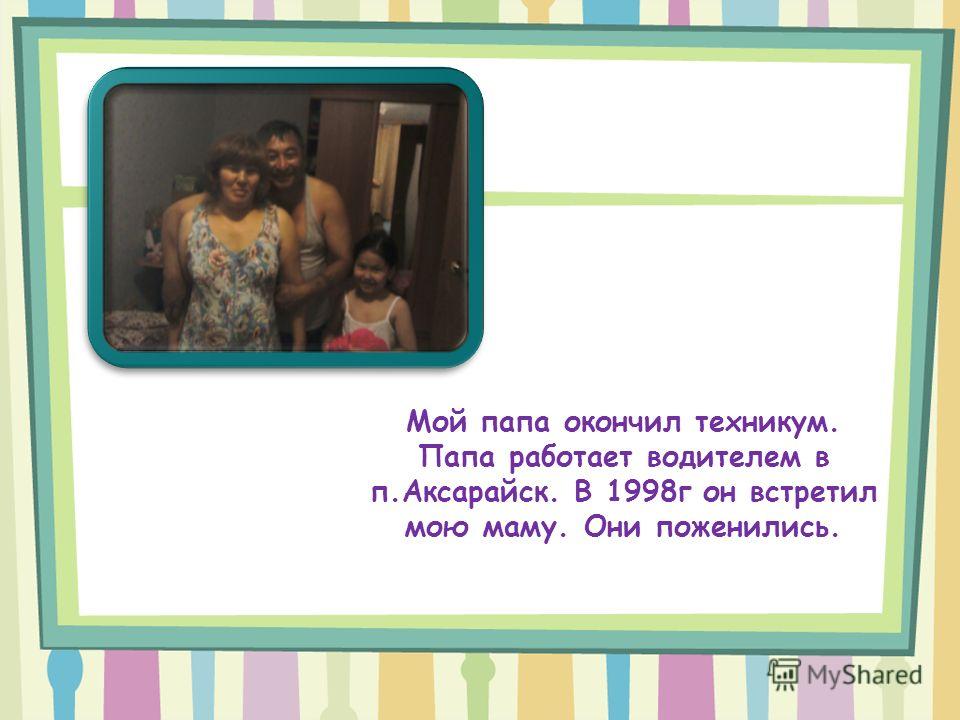 Мой папа окончил техникум. Папа работает водителем в п.Аксарайск. В 1998г он встретил мою маму. Они поженились.

MyShared